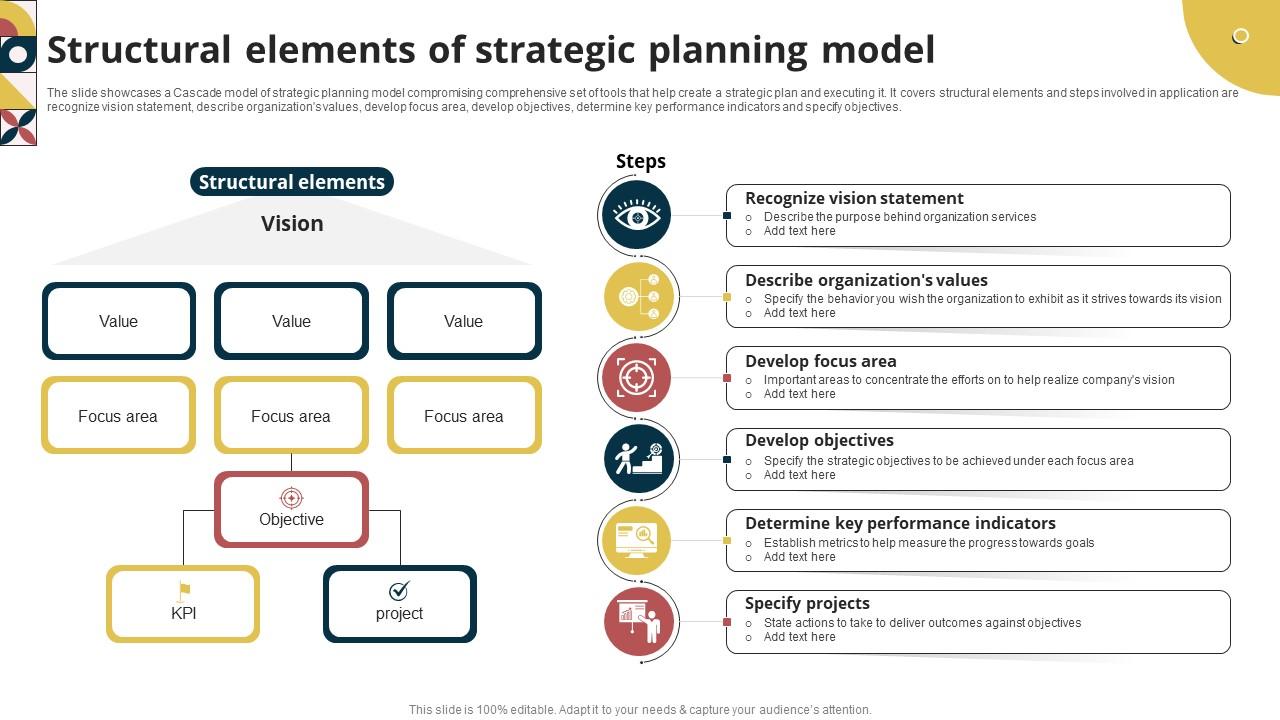 Structural elements of strategic planning model

The slide showcases a Cascade model of strategic planning model compromising comprehensive set of tools that help create a strategic plan and executing it. It covers structural elements and steps involved in application are recognize vision statement, describe organization's values, develop focus area, develop objectives, determine key performance indicators and specify objectives.

Structural elements

Vision

Value
Value
Value

Focus area
Focus area
Focus area

Objective

KPI
project

Steps

Recognize vision statement
○ Describe the purpose behind organization services
○ Add text here

Describe organization's values
○ Specify the behavior you wish the organization to exhibit as it strives towards its vision
○ Add text here

Develop focus area
○ Important areas to concentrate the efforts on to help realize company's vision
○ Add text here

Develop objectives
○ Specify the strategic objectives to be achieved under each focus area
○ Add text here

Determine key performance indicators
○ Establish metrics to help measure the progress towards goals
○ Add text here

Specify projects
○ State actions to take to deliver outcomes against objectives
○ Add text here

This slide is 100% editable. Adapt it to your needs & capture your audience's attention.